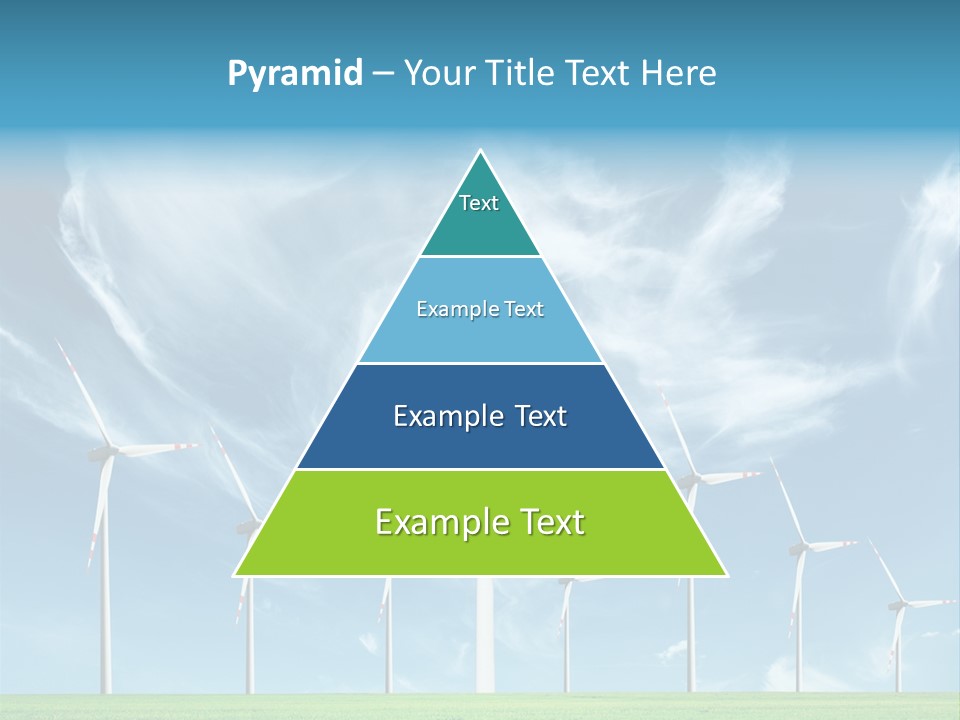 Pyramid – Your Title Text Here

Text

Example Text

Example Text

Example Text